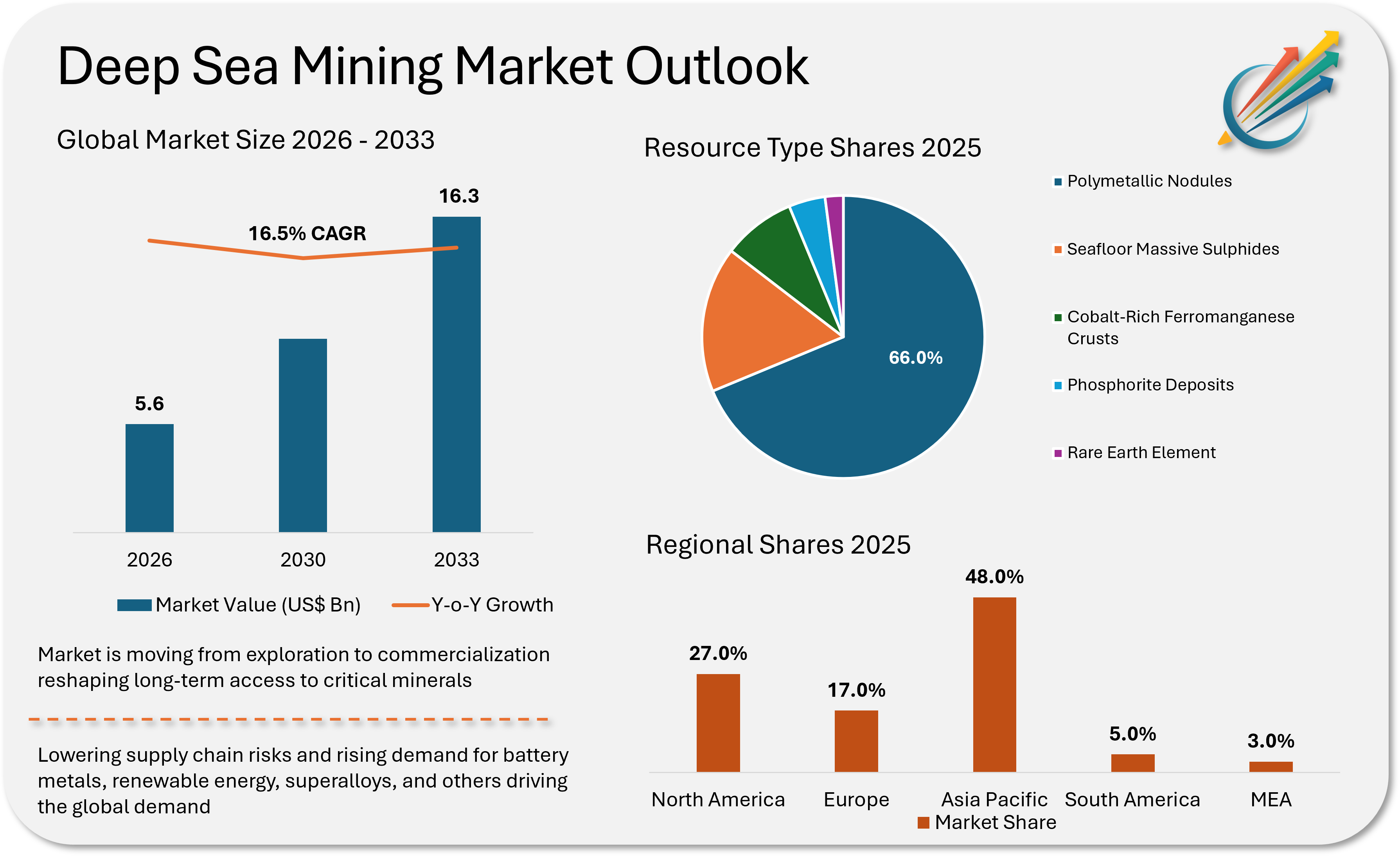 Deep Sea Mining Market Outlook

Global Market Size 2026 - 2033

16.5% CAGR

5.6

16.3

2026

2030

2033

Market Value (US$ Bn)

Y-o-Y Growth

Market is moving from exploration to commercialization reshaping long-term access to critical minerals

Lowering supply chain risks and rising demand for battery metals, renewable energy, superalloys, and others driving the global demand

Resource Type Shares 2025

66.0%

Polymetallic Nodules

Seafloor Massive Sulphides

Cobalt-Rich Ferromanganese Crusts

Phosphorite Deposits

Rare Earth Element

Regional Shares 2025

27.0%

17.0%

48.0%

5.0%

3.0%

North America

Europe

Asia Pacific

South America

MEA

Market Share